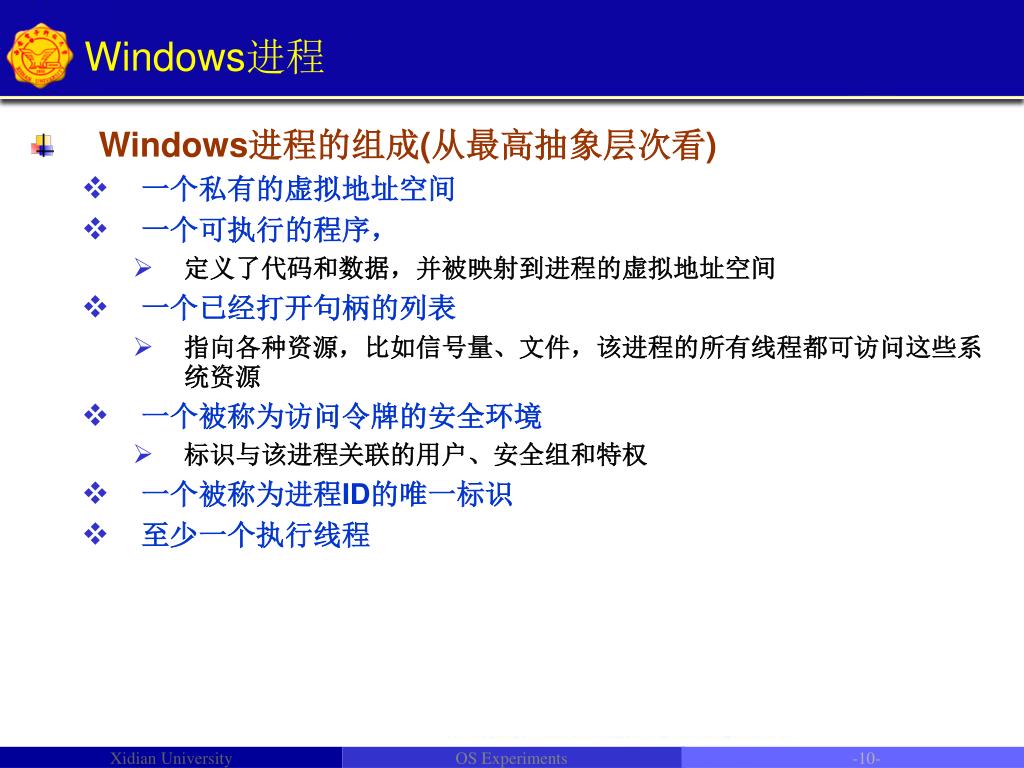 Windows进程

Windows进程的组成(从最高抽象层次看)

一个私有的虚拟地址空间

一个可执行的程序，

定义了代码和数据，并被映射到进程的虚拟地址空间

一个已经打开句柄的列表

指向各种资源，比如信号量、文件，该进程的所有线程都可访问这些系统资源

一个被称为访问令牌的安全环境

标识与该进程关联的用户、安全组和特权

一个被称为进程ID的唯一标识

至少一个执行线程

Xidian University

OS Experiments

-10-